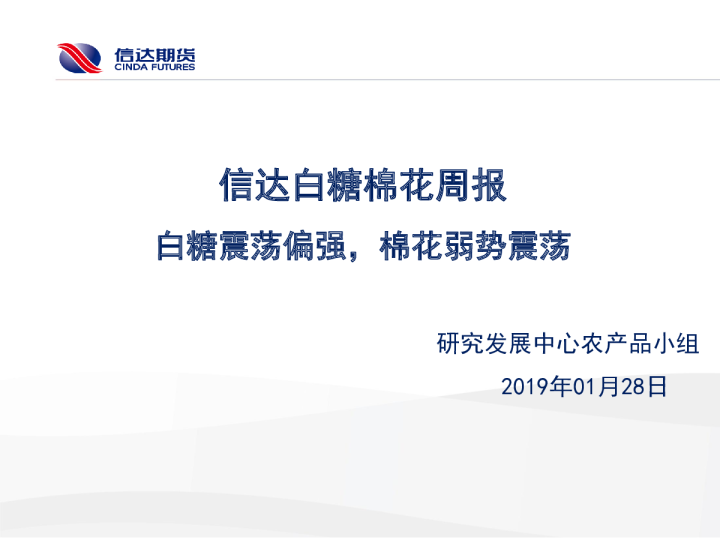 信达期货
CINDA FUTURES

信达白糖棉花周报

白糖震荡偏强，棉花弱势震荡

研究发展中心农产品小组

2019年01月28日